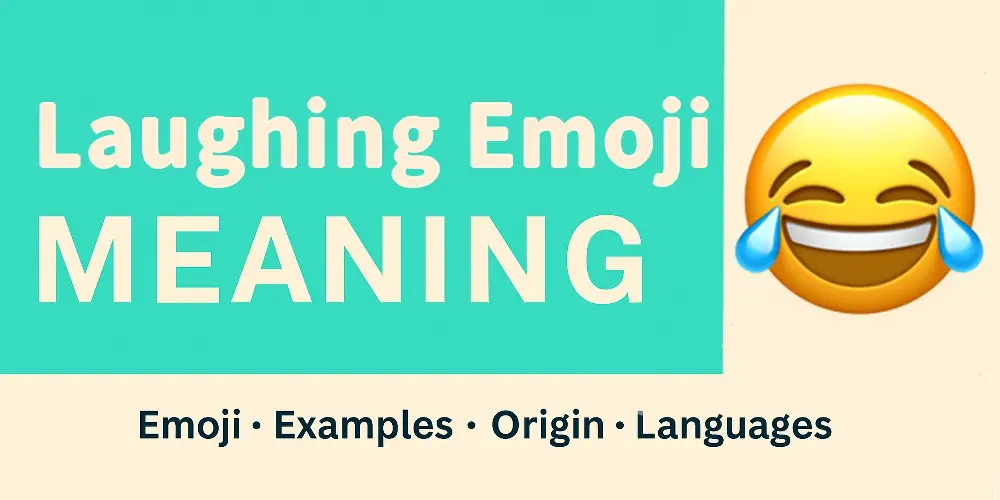 Laughing Emoji
MEANING

Emoji · Examples · Origin · Languages